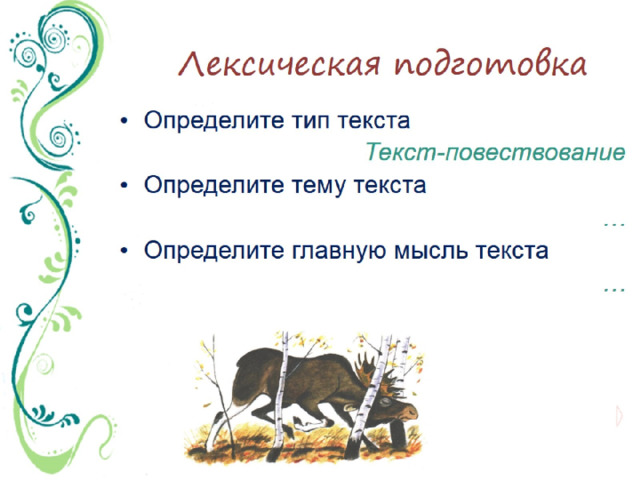 Лексическая подготовка

• Определите тип текста

Текст-повествование

• Определите тему текста

…

• Определите главную мысль текста

…